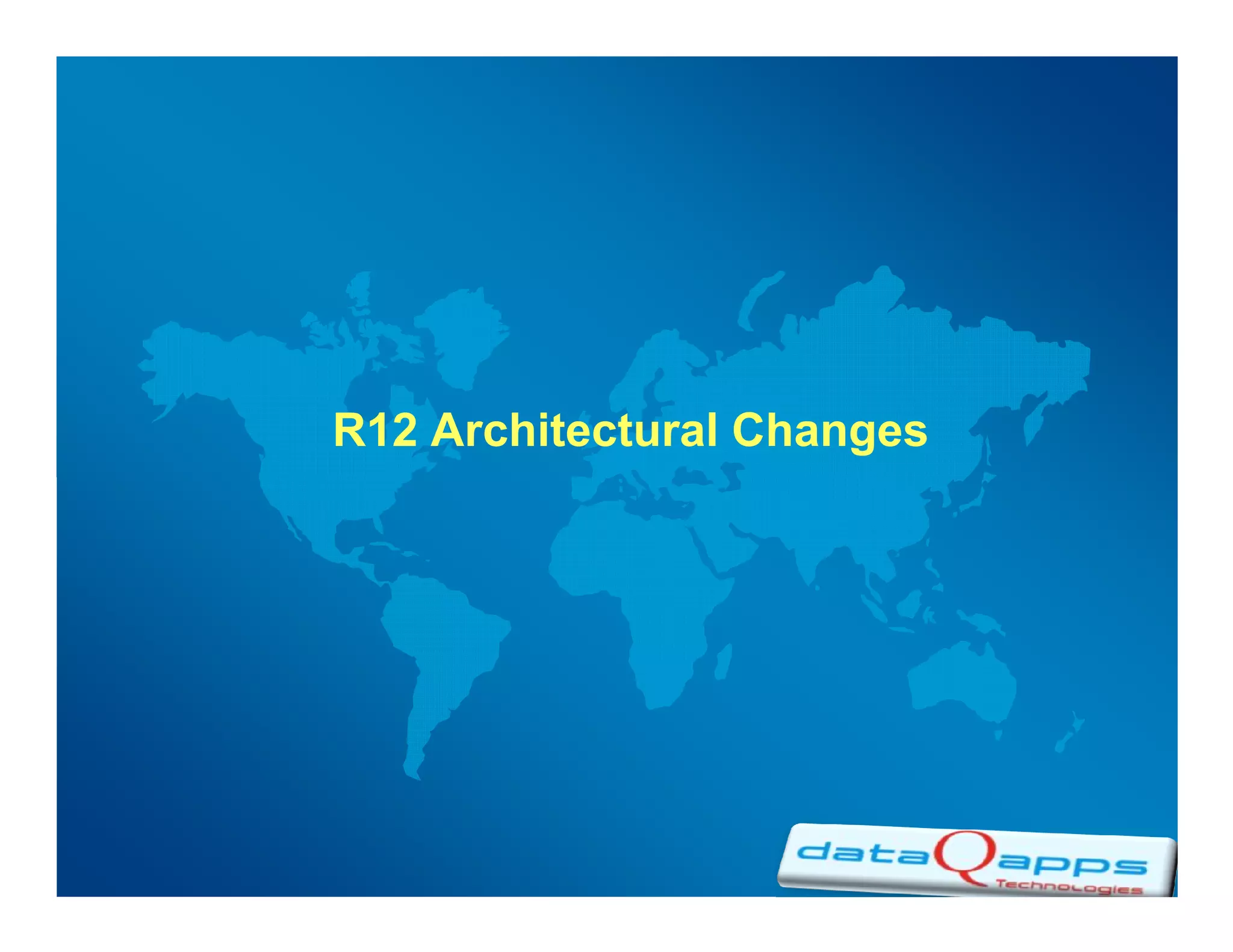 R12 Architectural Changes

dataQapps
Technologies